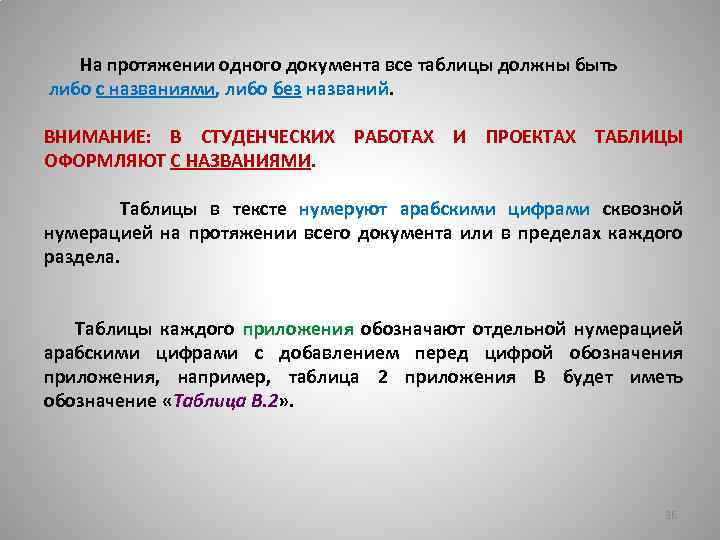 На протяжении одного документа все таблицы должны быть либо с названиями, либо без названий.

ВНИМАНИЕ: В СТУДЕНЧЕСКИХ РАБОТАХ И ПРОЕКТАХ ТАБЛИЦЫ ОФОРМЛЯЮТ С НАЗВАНИЯМИ.

Таблицы в тексте нумеруют арабскими цифрами сквозной нумерацией на протяжении всего документа или в пределах каждого раздела.

Таблицы каждого приложения обозначают отдельной нумерацией арабскими цифрами с добавлением перед цифрой обозначения приложения, например, таблица 2 приложения В будет иметь обозначение «Таблица В.2».

36